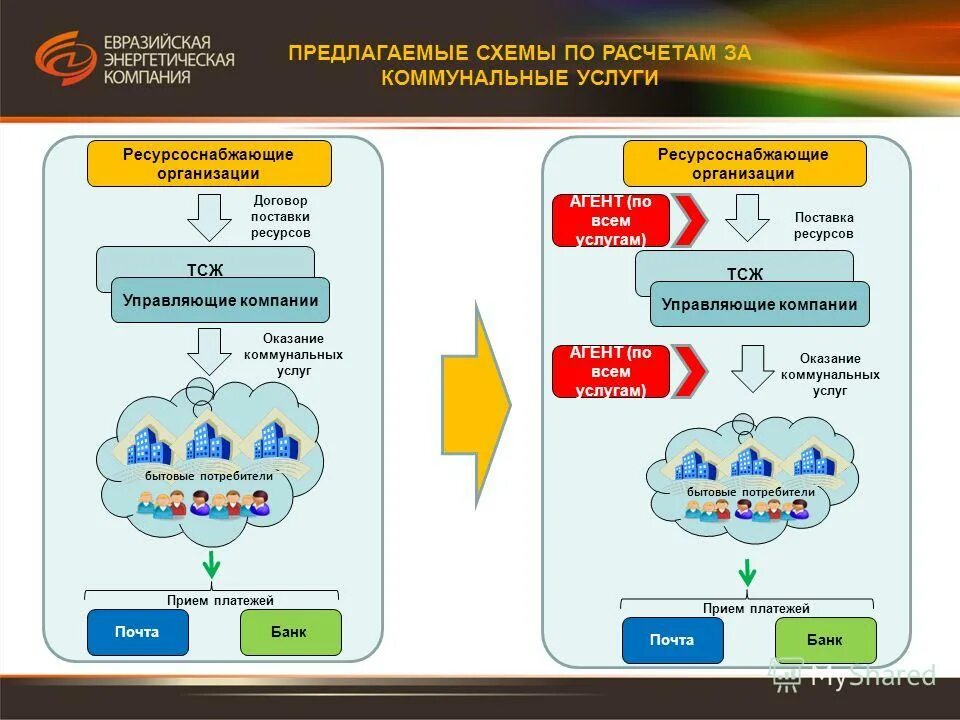 ЕВРАЗИЙСКАЯ ЭНЕРГЕТИЧЕСКАЯ КОМПАНИЯ

ПРЕДЛАГАЕМЫЕ СХЕМЫ ПО РАСЧЕТАМ ЗА КОММУНАЛЬНЫЕ УСЛУГИ

Ресурсоснабжающие организации

Договор поставки ресурсов

ТСЖ

Управляющие компании

Оказание коммунальных услуг

бытовые потребители

Прием платежей

Почта

Банк

Ресурсоснабжающие организации

АГЕНТ (по всем услугам)

Поставка ресурсов

ТСЖ

Управляющие компании

АГЕНТ (по всем услугам)

Оказание коммунальных услуг

бытовые потребители

Прием платежей

Почта

Банк

MyShared